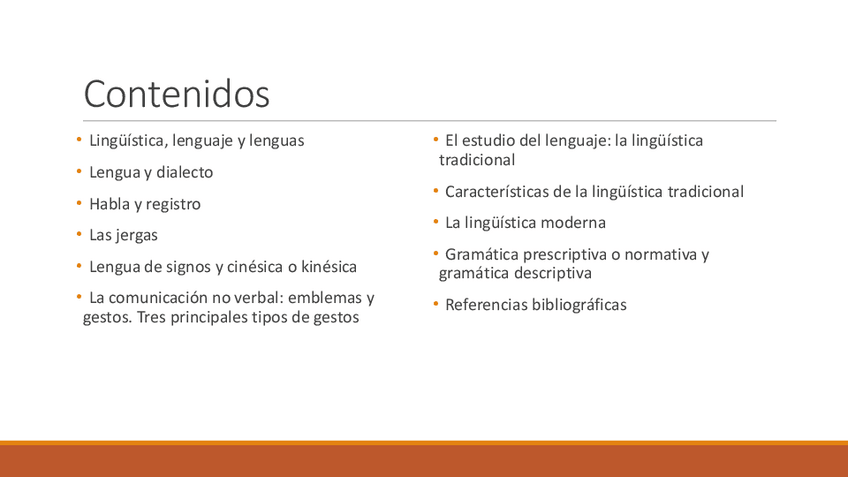 Contenidos

• Lingüística, lenguaje y lenguas
• Lengua y dialecto
• Habla y registro
• Las jergas
• Lengua de signos y cinésica o kinésica
• La comunicación no verbal: emblemas y gestos. Tres principales tipos de gestos

• El estudio del lenguaje: la lingüística tradicional
• Características de la lingüística tradicional
• La lingüística moderna
• Gramática prescriptiva o normativa y gramática descriptiva
• Referencias bibliográficas